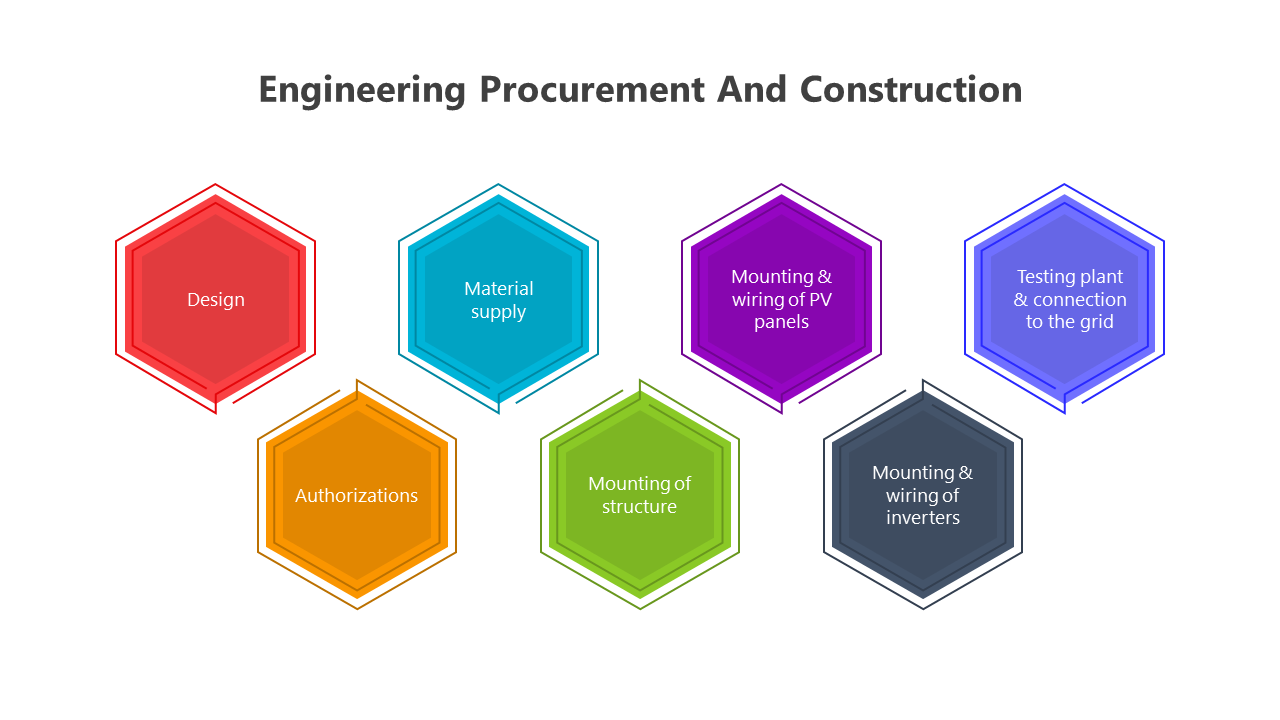 Engineering Procurement And Construction

Design

Authorizations

Material supply

Mounting of structure

Mounting & wiring of PV panels

Mounting & wiring of inverters

Testing plant & connection to the grid